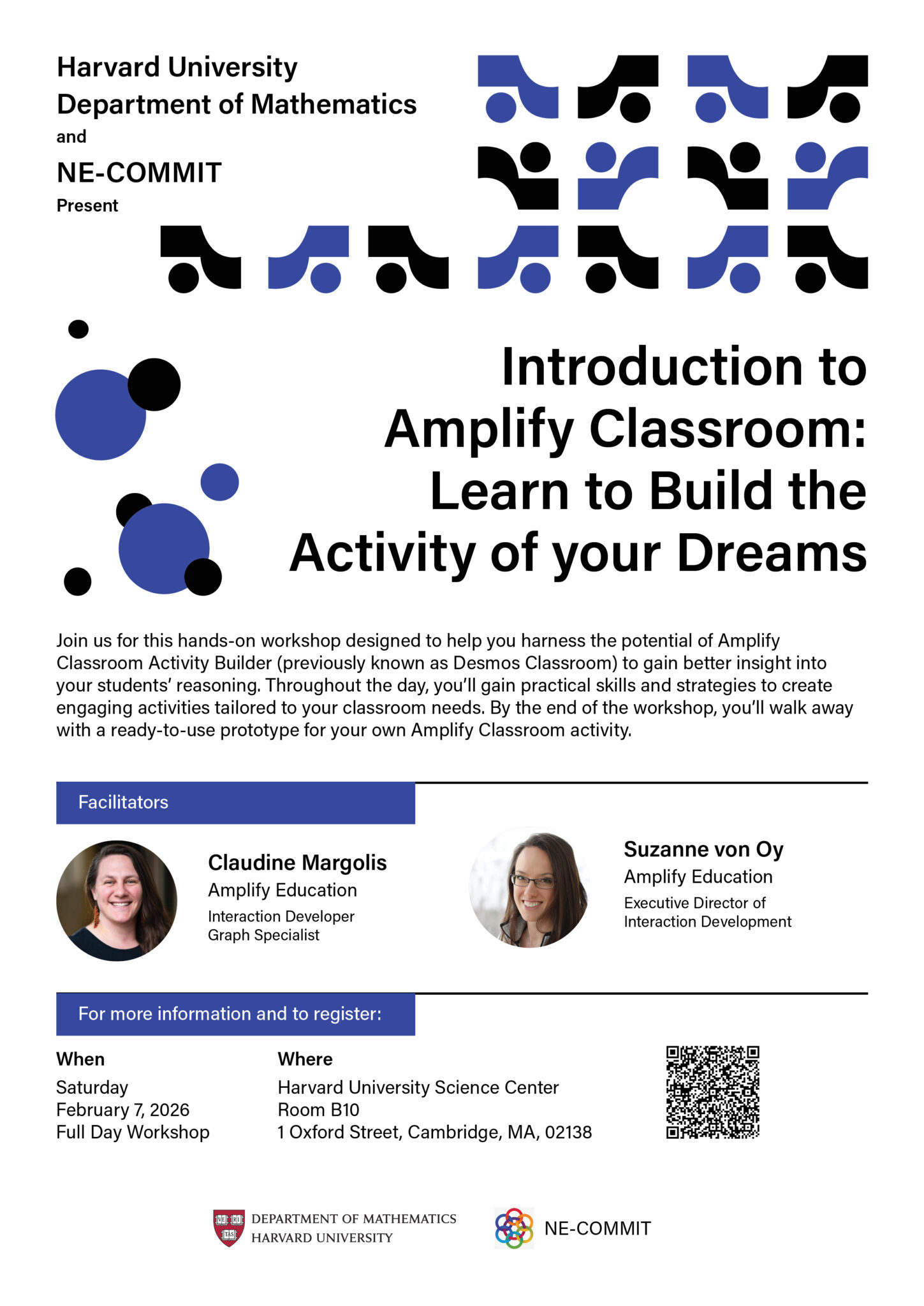 Harvard University
Department of Mathematics
and
NE-COMMIT
Present

Introduction to Amplify Classroom: Learn to Build the Activity of your Dreams

Join us for this hands-on workshop designed to help you harness the potential of Amplify Classroom Activity Builder (previously known as Desmos Classroom) to gain better insight into your students' reasoning. Throughout the day, you'll gain practical skills and strategies to create engaging activities tailored to your classroom needs. By the end of the workshop, you'll walk away with a ready-to-use prototype for your own Amplify Classroom activity.

Facilitators

Claudine Margolis
Amplify Education
Interaction Developer
Graph Specialist

Suzanne von Oy
Amplify Education
Executive Director of
Interaction Development

For more information and to register:

When
Saturday
February 7, 2026
Full Day Workshop

Where
Harvard University Science Center
Room B10
1 Oxford Street, Cambridge, MA, 02138

VE RI TAS
DEPARTMENT OF MATHEMATICS
HARVARD UNIVERSITY

NE-COMMIT